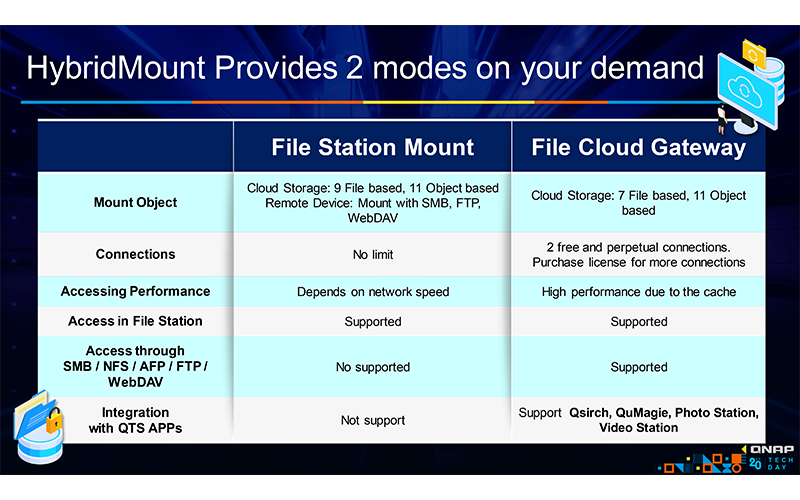 HybridMount Provides 2 modes on your demand

| | File Station Mount | File Cloud Gateway |
|---|---|---|
| Mount Object | Cloud Storage: 9 File based, 11 Object based Remote Device: Mount with SMB, FTP, WebDAV | Cloud Storage: 7 File based, 11 Object based |
| Connections | No limit | 2 free and perpetual connections. Purchase license for more connections |
| Accessing Performance | Depends on network speed | High performance due to the cache |
| Access in File Station | Supported | Supported |
| Access through SMB / NFS / AFP / FTP / WebDAV | No supported | Supported |
| Integration with QTS APPs | Not support | Support Qsirch, QuMagie, Photo Station, Video Station |

QNAP
20 TECH DAY